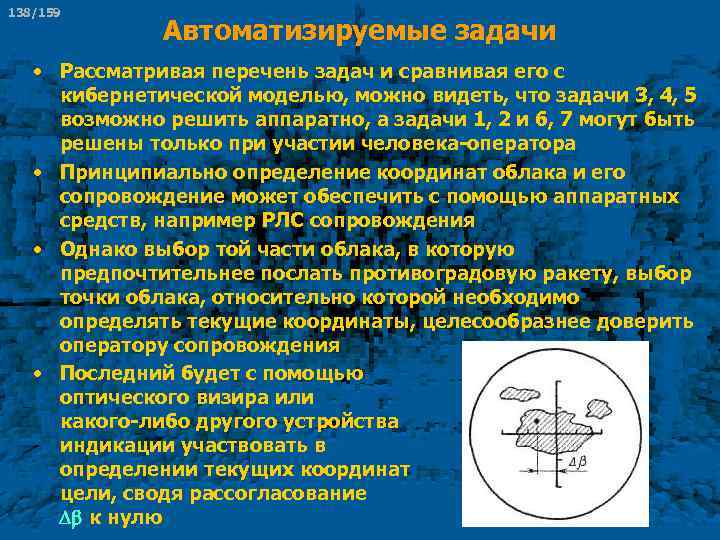 138/159

Автоматизируемые задачи

• Рассматривая перечень задач и сравнивая его с кибернетической моделью, можно видеть, что задачи 3, 4, 5 возможно решить аппаратно, а задачи 1, 2 и 6, 7 могут быть решены только при участии человека-оператора

• Принципиально определение координат облака и его сопровождение может обеспечить с помощью аппаратных средств, например РЛС сопровождения

• Однако выбор той части облака, в которую предпочтительнее послать противоградовую ракету, выбор точки облака, относительно которой необходимо определять текущие координаты, целесообразнее доверить оператору сопровождения

• Последний будет с помощью оптического визира или какого-либо другого устройства индикации участвовать в определении текущих координат цели, сводя рассогласование $\Delta\beta$ к нулю

$\Delta\beta$